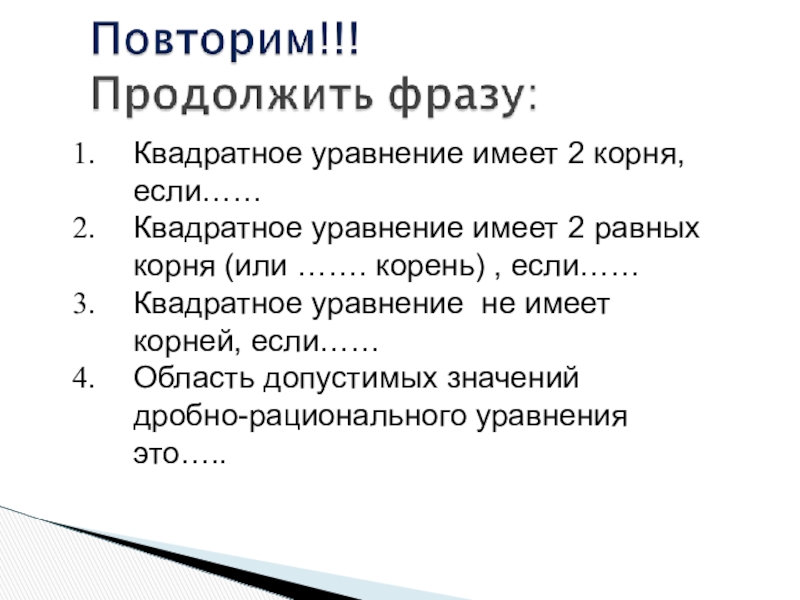 Повторим!!!
Продолжить фразу:

1. Квадратное уравнение имеет 2 корня, если……
2. Квадратное уравнение имеет 2 равных корня (или ……. корень) , если……
3. Квадратное уравнение не имеет корней, если……
4. Область допустимых значений дробно-рационального уравнения это…..